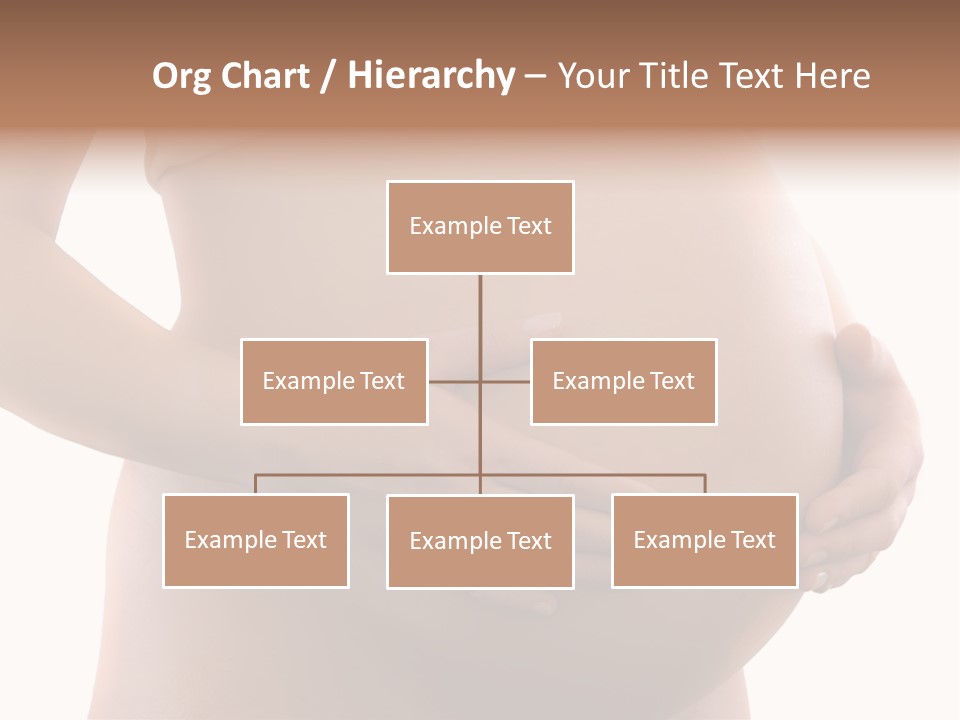 Org Chart / Hierarchy – Your Title Text Here

Example Text

Example Text

Example Text

Example Text

Example Text

Example Text